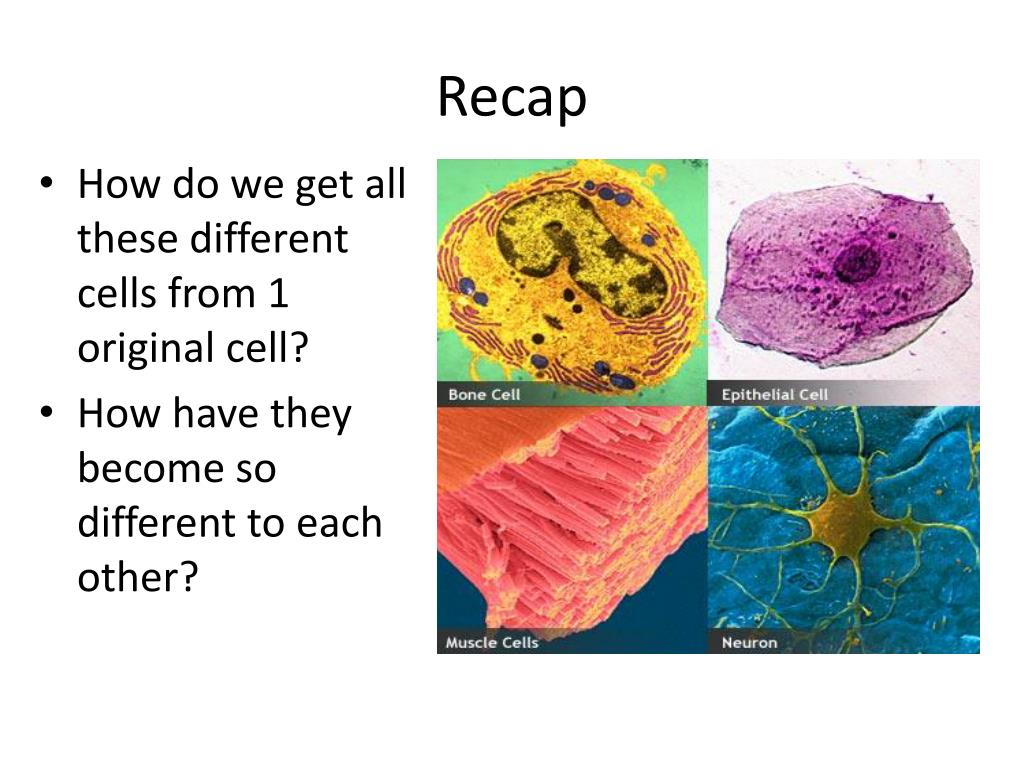 Recap

• How do we get all these different cells from 1 original cell?

• How have they become so different to each other?

Bone Cell

Epithelial Cell

Muscle Cells

Neuron